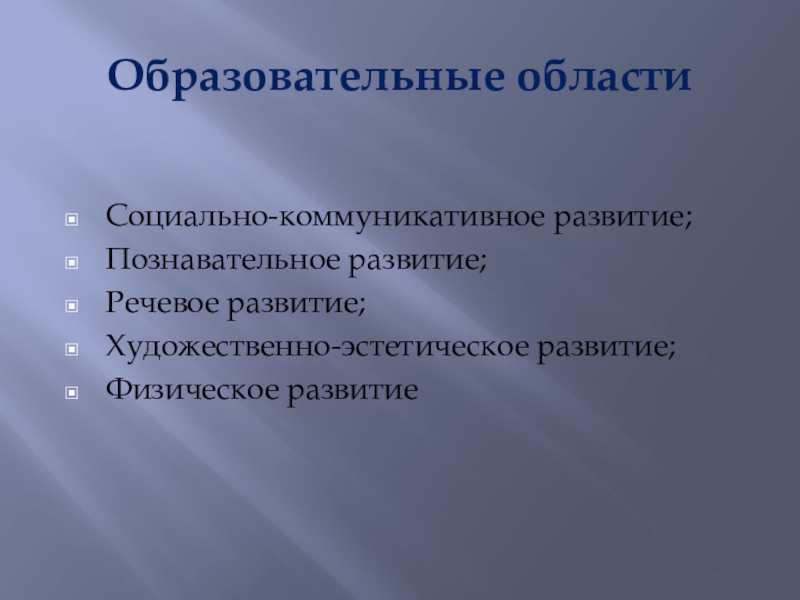 Образовательные области

Социально-коммуникативное развитие;
Познавательное развитие;
Речевое развитие;
Художественно-эстетическое развитие;
Физическое развитие